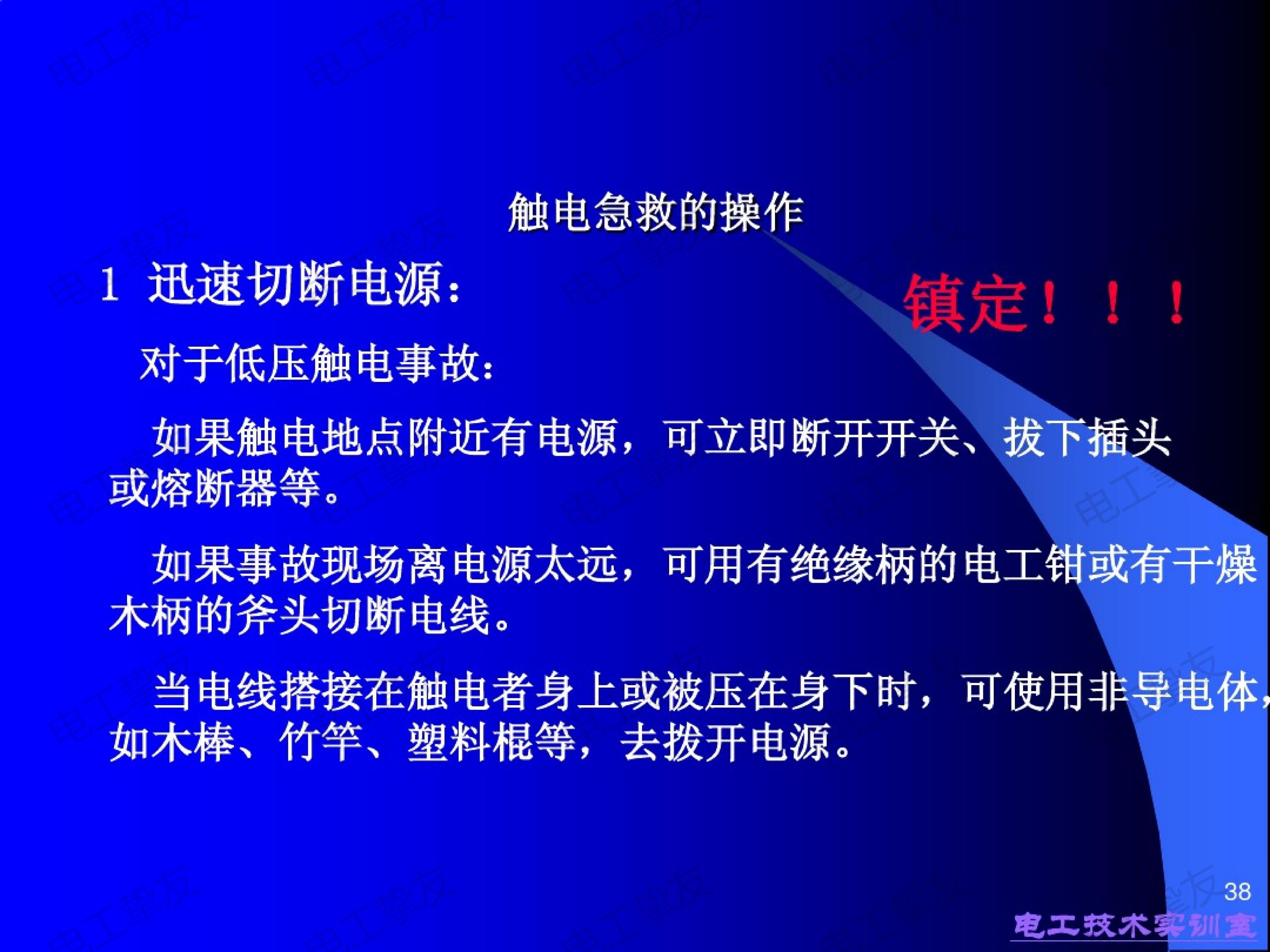 触电急救的操作

1 迅速切断电源：

镇定！！！

对于低压触电事故：

如果触电地点附近有电源，可立即断开开关、拔下插头或熔断器等。

如果事故现场离电源太远，可用有绝缘柄的电工钳或有干燥木柄的斧头切断电线。

当电线搭接在触电者身上或被压在身下时，可使用非导电体，如木棒、竹竿、塑料棍等，去拨开电源。

38

电工技术实训室